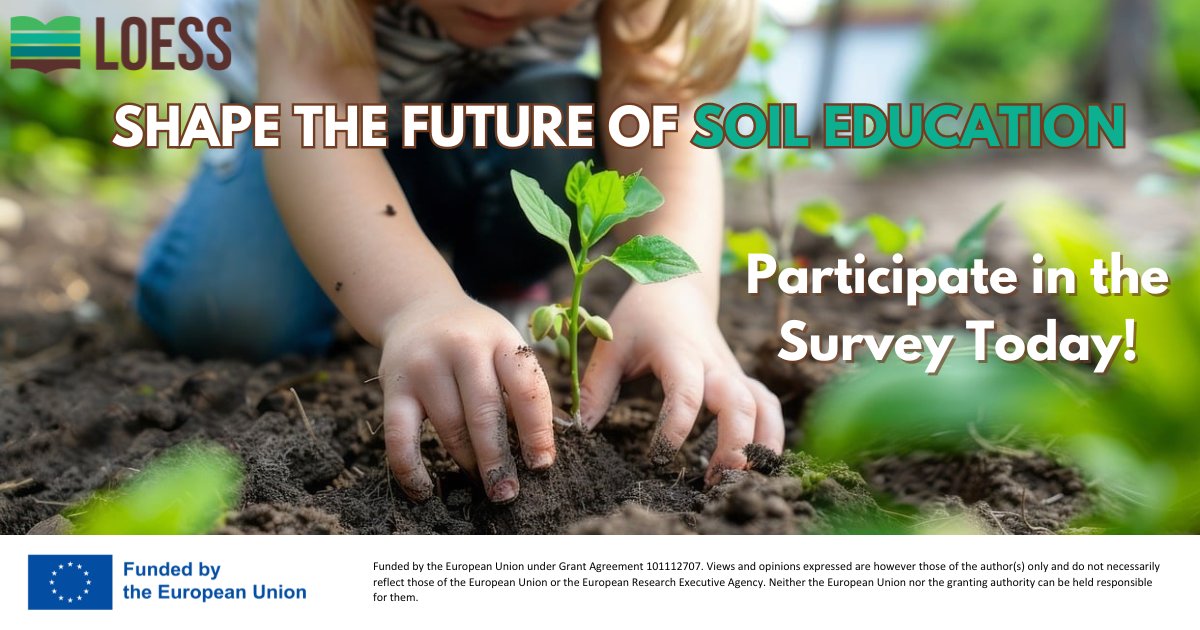 LOESS

SHAPE THE FUTURE OF SOIL EDUCATION

Participate in the Survey Today!

Funded by the European Union

Funded by the European Union under Grant Agreement 101112707. Views and opinions expressed are however those of the author(s) only and do not necessarily reflect those of the European Union or the European Research Executive Agency. Neither the European Union nor the granting authority can be held responsible for them.